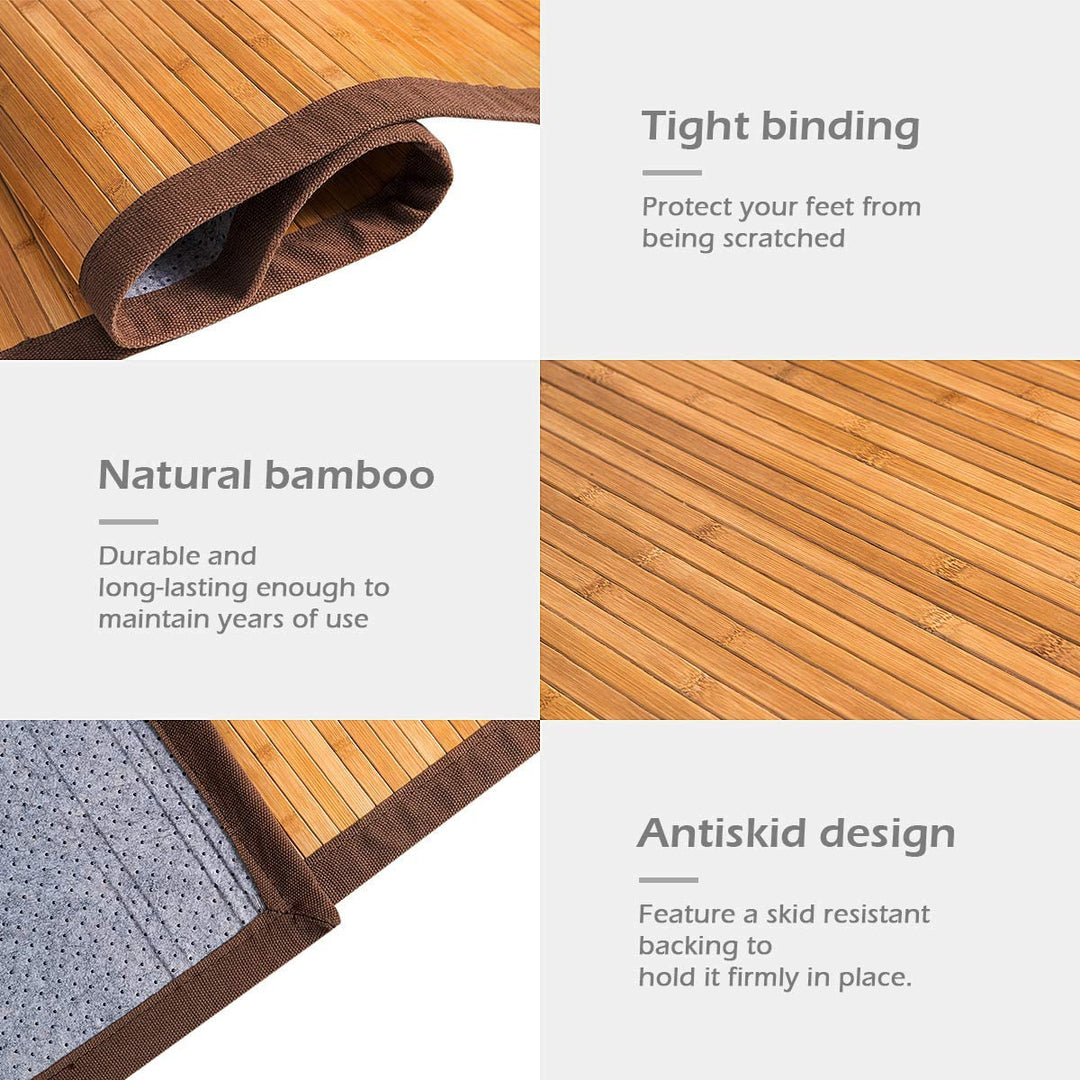 Tight binding

Protect your feet from being scratched

Natural bamboo

Durable and long-lasting enough to maintain years of use

Antiskid design

Feature a skid resistant backing to hold it firmly in place.